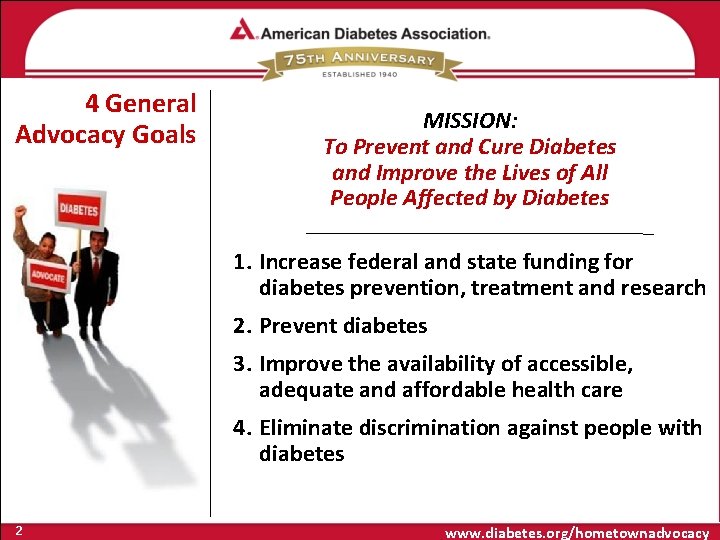 American Diabetes Association.
75TH ANNIVERSARY
ESTABLISHED 1940

4 General Advocacy Goals

DIABETES

ADVOCATE

MISSION:
To Prevent and Cure Diabetes and Improve the Lives of All People Affected by Diabetes

1. Increase federal and state funding for diabetes prevention, treatment and research
2. Prevent diabetes
3. Improve the availability of accessible, adequate and affordable health care
4. Eliminate discrimination against people with diabetes

2

www.diabetes.org/hometownadvocacy